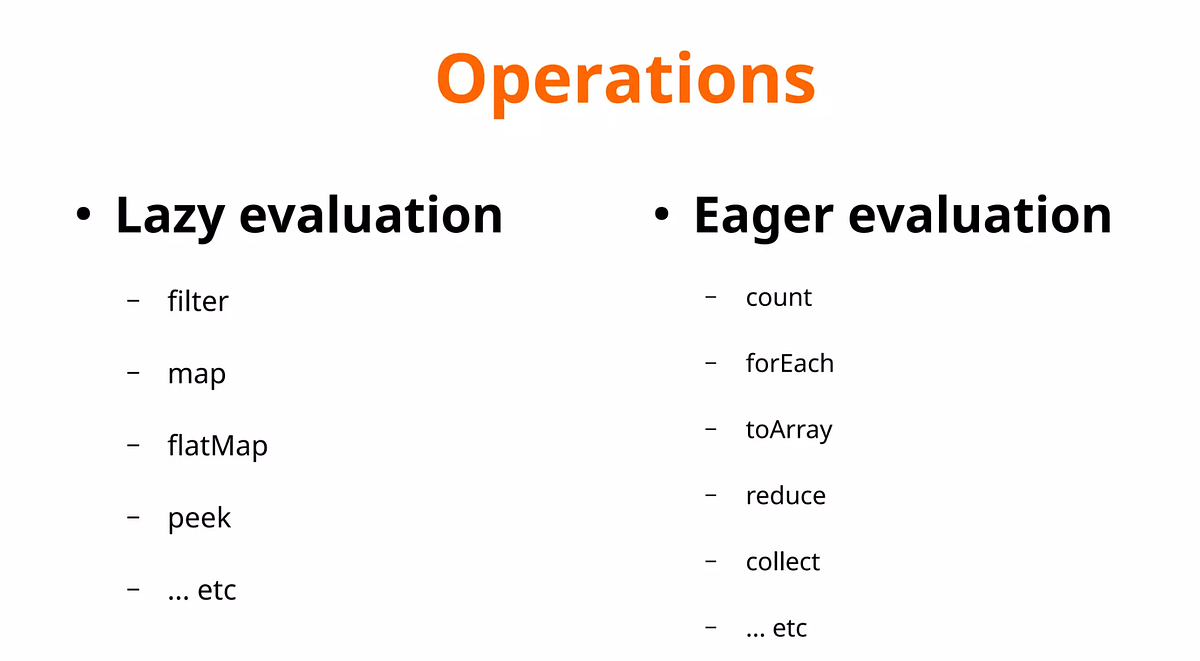 Operations

• Lazy evaluation

– filter
– map
– flatMap
– peek
– … etc

• Eager evaluation

– count
– forEach
– toArray
– reduce
– collect
– … etc